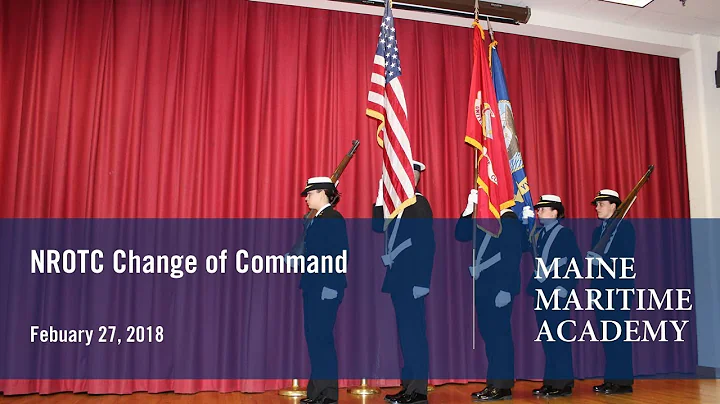 NROTC Change of Command

Febuary 27, 2018

MAINE MARITIME ACADEMY